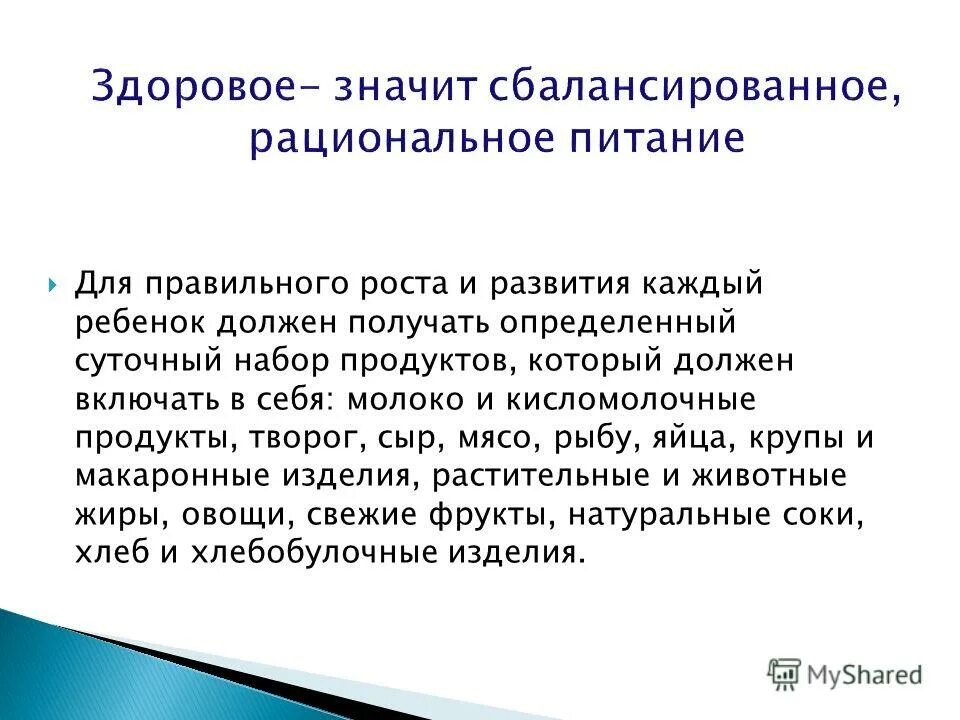 Здоровое– значит сбалансированное, рациональное питание

Для правильного роста и развития каждый ребенок должен получать определенный суточный набор продуктов, который должен включать в себя: молоко и кисломолочные продукты, творог, сыр, мясо, рыбу, яйца, крупы и макаронные изделия, растительные и животные жиры, овощи, свежие фрукты, натуральные соки, хлеб и хлебобулочные изделия.

MyShared